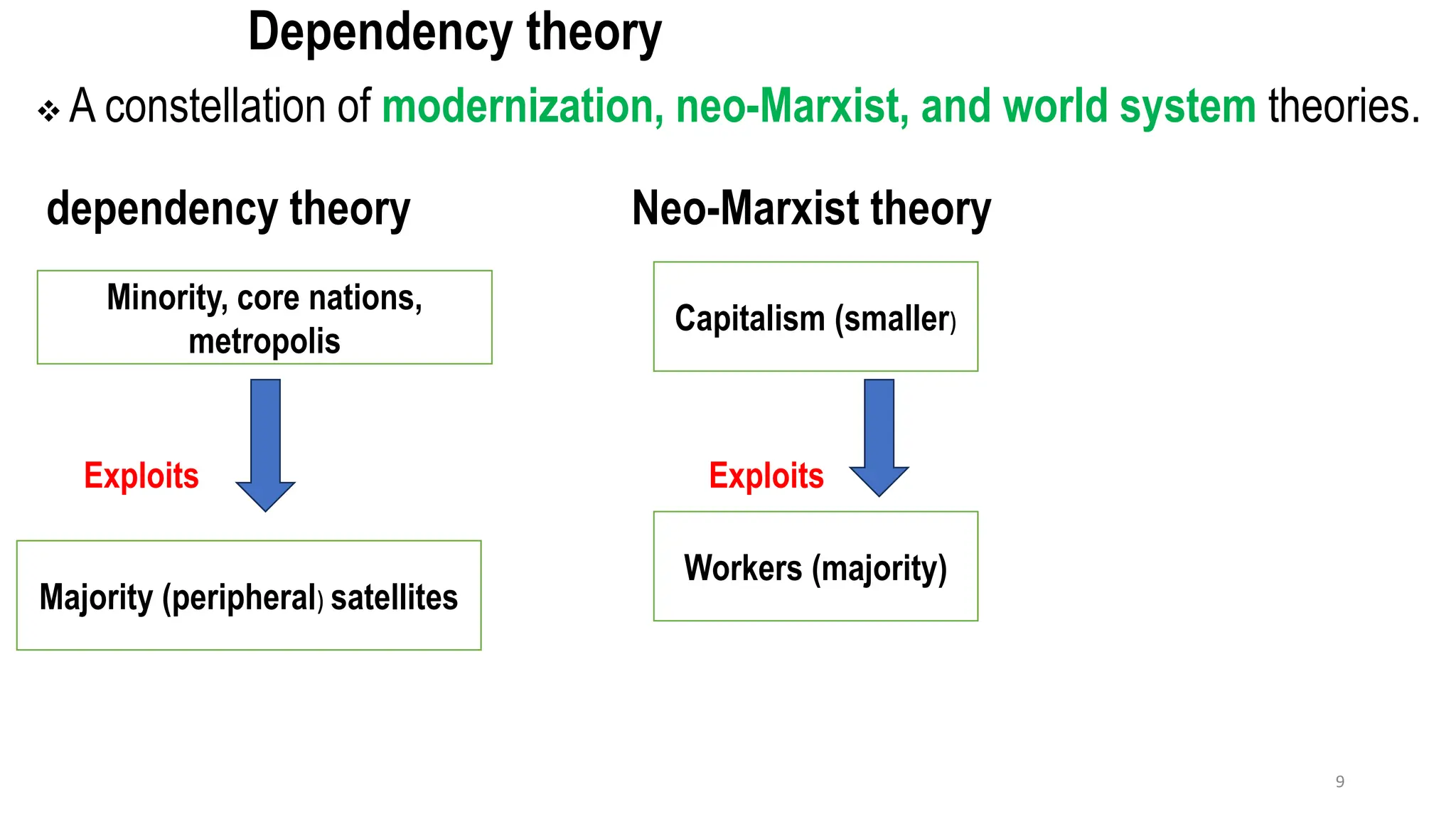 Dependency theory

❖ A constellation of modernization, neo-Marxist, and world system theories.

dependency theory

Minority, core nations, metropolis

Exploits

Majority (peripheral) satellites

Neo-Marxist theory

Capitalism (smaller)

Exploits

Workers (majority)

9